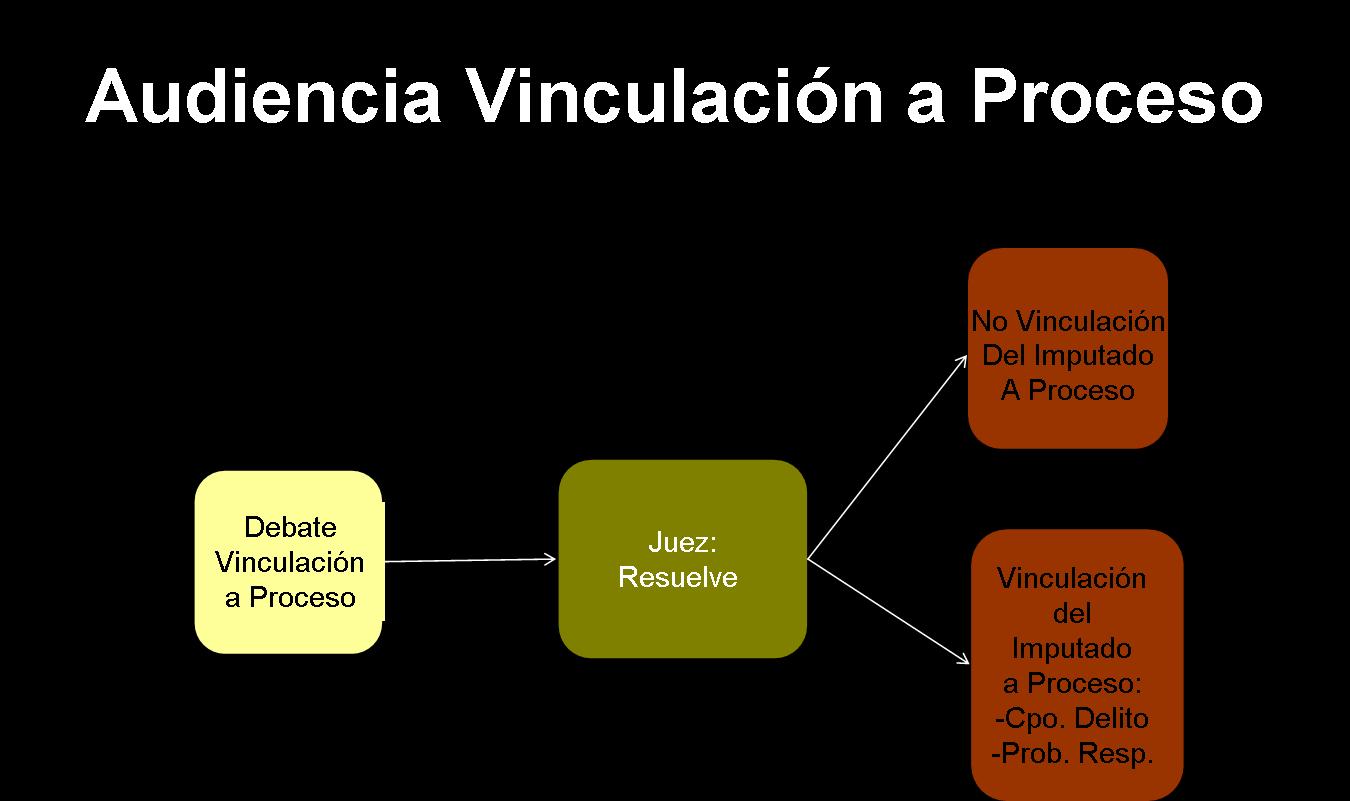 Audiencia Vinculación a Proceso

Debate Vinculación a Proceso

Juez: Resuelve

No Vinculación Del Imputado A Proceso

Vinculación del Imputado a Proceso:
-Cpo. Delito
-Prob. Resp.